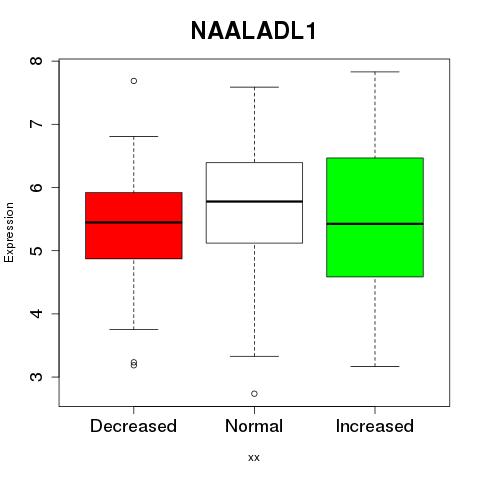 NAALADL1

Expression

8
7
6
5
4
3

Decreased
Normal
Increased

xx